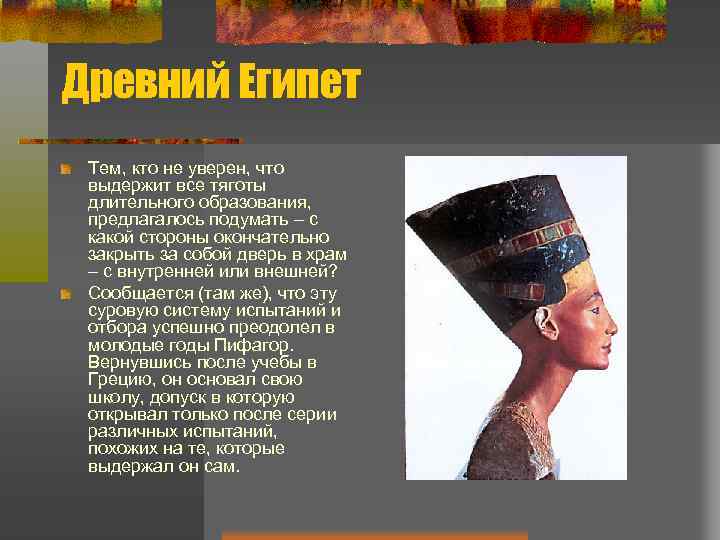 Древний Египет

Тем, кто не уверен, что выдержит все тяготы длительного образования, предлагалось подумать – с какой стороны окончательно закрыть за собой дверь в храм – с внутренней или внешней?

Сообщается (там же), что эту суровую систему испытаний и отбора успешно преодолел в молодые годы Пифагор. Вернувшись после учебы в Грецию, он основал свою школу, допуск в которую открывал только после серии различных испытаний, похожих на те, которые выдержал он сам.